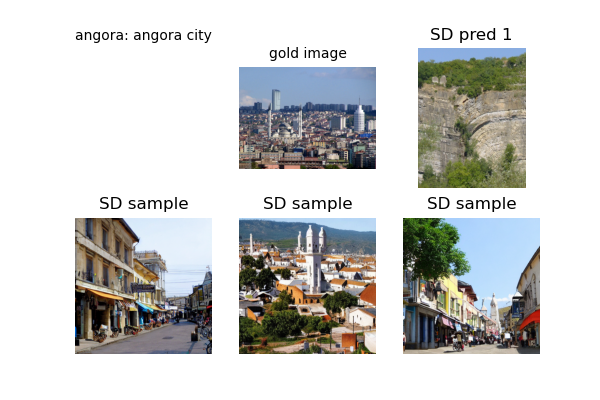 angora: angora city

gold image

SD pred 1

SD sample

SD sample

SD sample